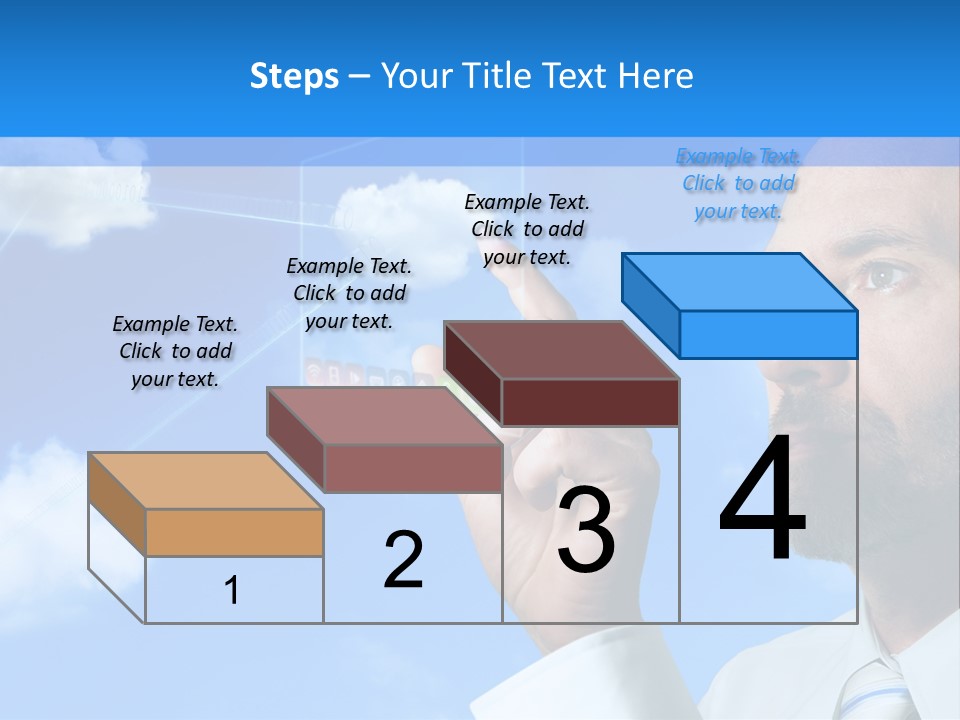 Steps – Your Title Text Here

Example Text. Click to add your text.

Example Text. Click to add your text.

Example Text. Click to add your text.

Example Text. Click to add your text.

1

2

3

4